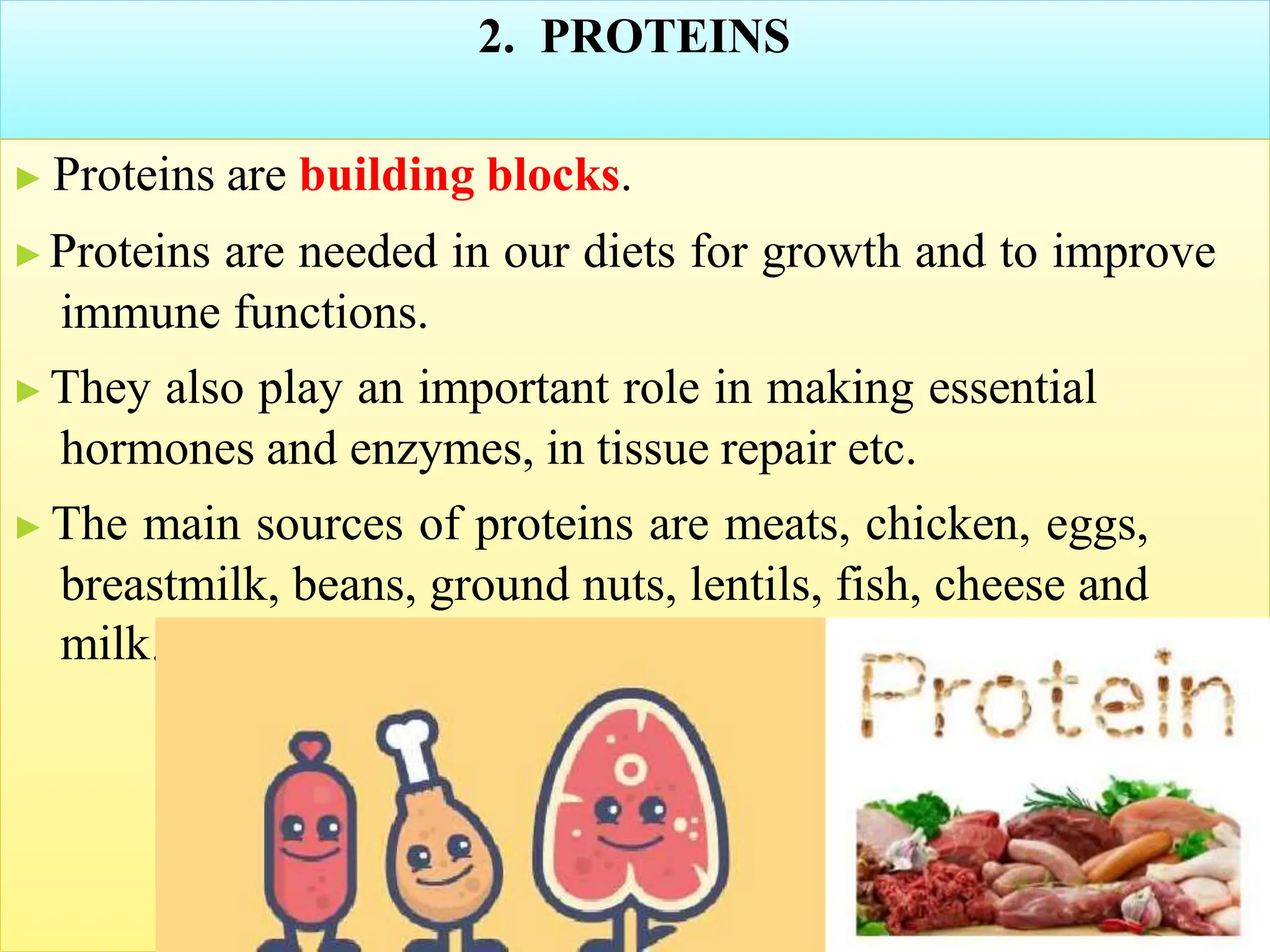 2. PROTEINS

► Proteins are building blocks.

► Proteins are needed in our diets for growth and to improve immune functions.

► They also play an important role in making essential hormones and enzymes, in tissue repair etc.

► The main sources of proteins are meats, chicken, eggs, breastmilk, beans, ground nuts, lentils, fish, cheese and milk.

Protein